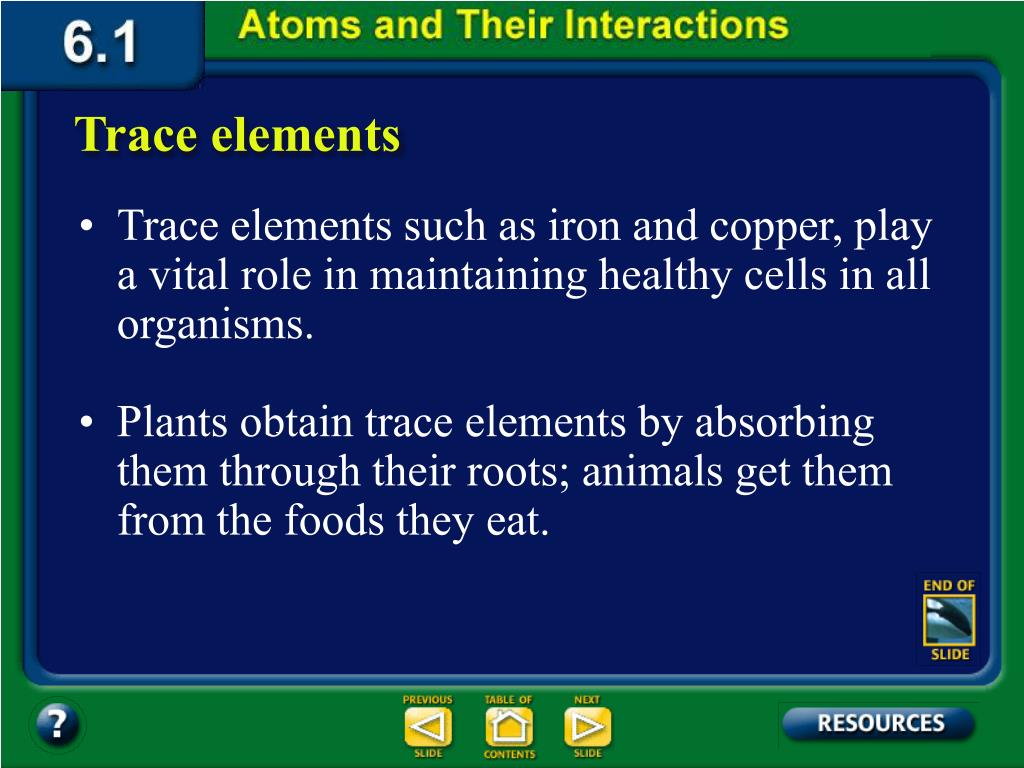 6.1 Atoms and Their Interactions

Trace elements

• Trace elements such as iron and copper, play a vital role in maintaining healthy cells in all organisms.

• Plants obtain trace elements by absorbing them through their roots; animals get them from the foods they eat.

END OF SLIDE

?

PREVIOUS SLIDE

TABLE OF CONTENTS

NEXT SLIDE

RESOURCES